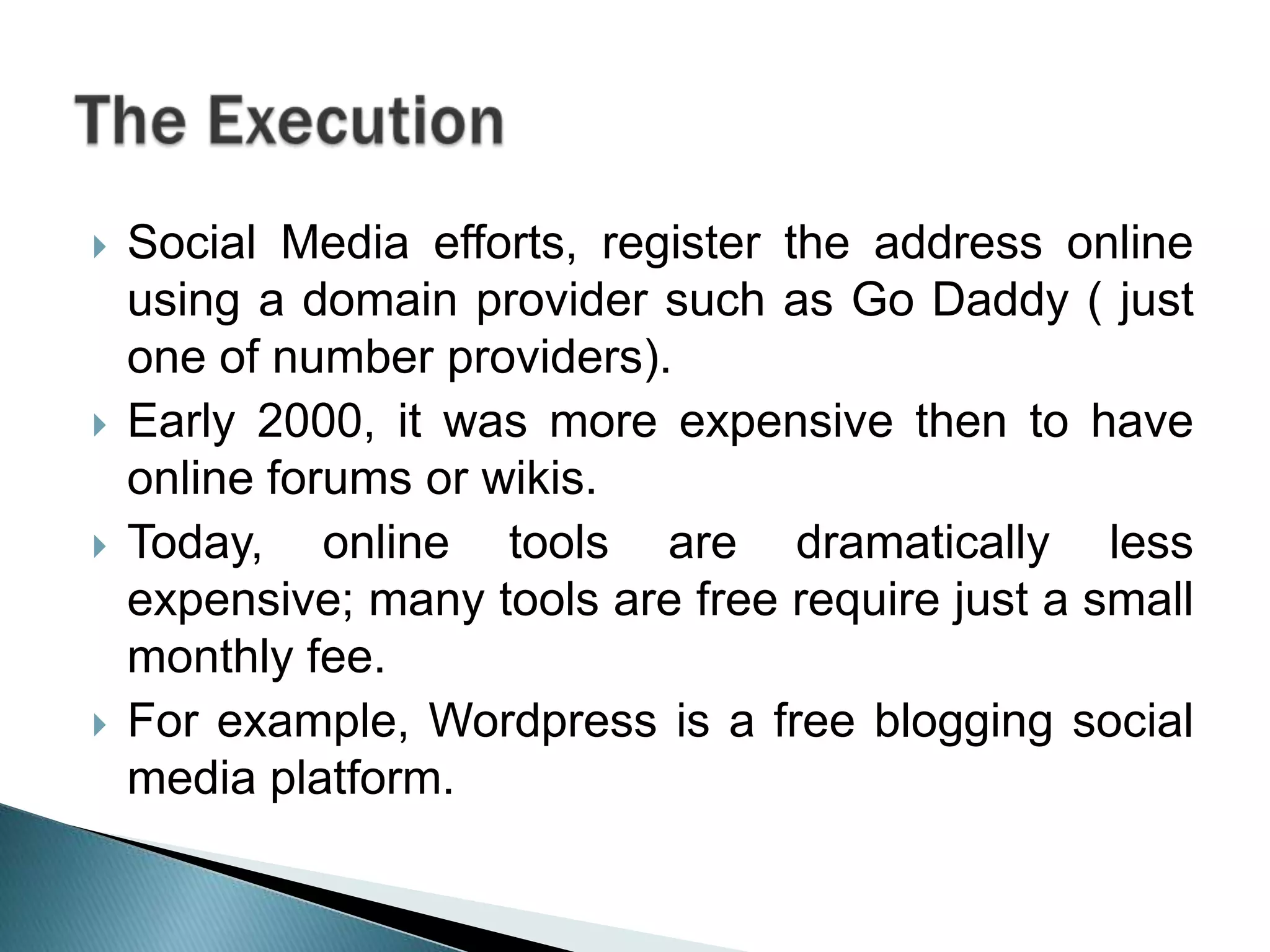 The Execution

Social Media efforts, register the address online using a domain provider such as Go Daddy ( just one of number providers).

Early 2000, it was more expensive then to have online forums or wikis.

Today, online tools are dramatically less expensive; many tools are free require just a small monthly fee.

For example, Wordpress is a free blogging social media platform.